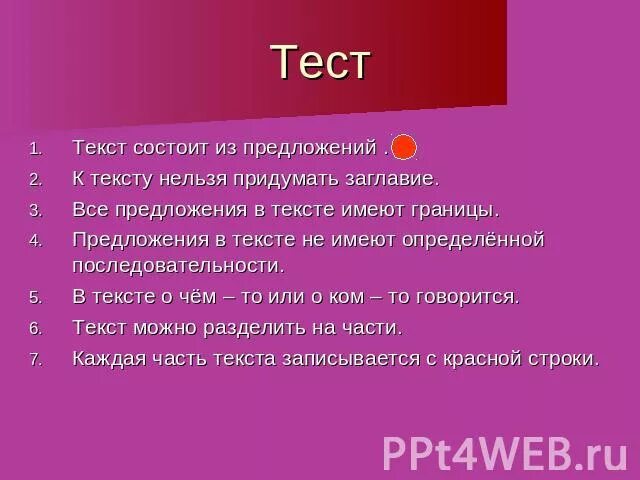 Тест

1. Текст состоит из предложений .
2. К тексту нельзя придумать заглавие.
3. Все предложения в тексте имеют границы.
4. Предложения в тексте не имеют определённой последовательности.
5. В тексте о чём – то или о ком – то говорится.
6. Текст можно разделить на части.
7. Каждая часть текста записывается с красной строки.

PPt4WEB.ru